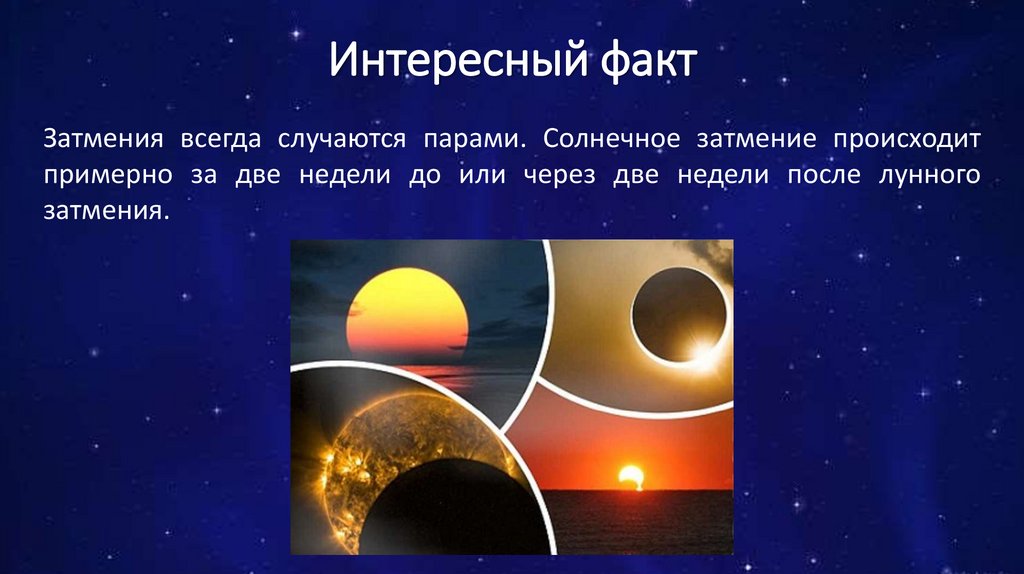 Интересный факт

Затмения всегда случаются парами. Солнечное затмение происходит примерно за две недели до или через две недели после лунного затмения.